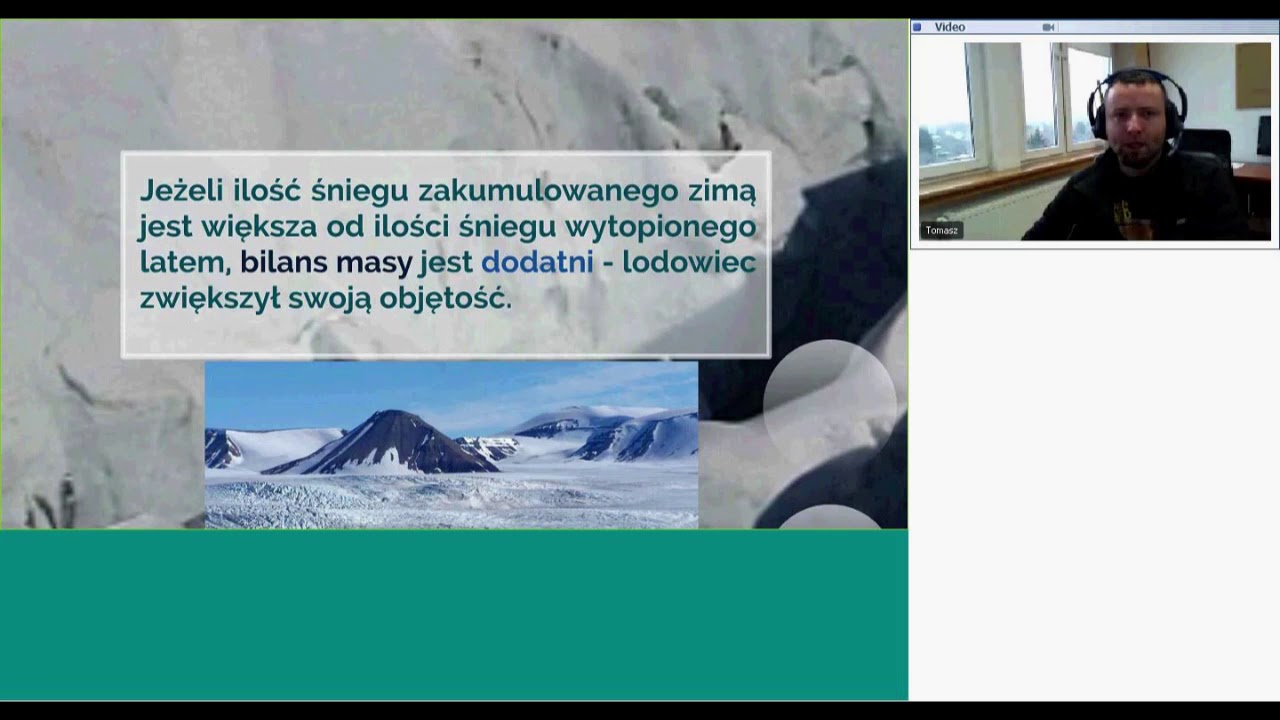 Jeżeli ilość śniegu zakumulowanego zimą jest większa od ilości śniegu wytopionego latem, bilans masy jest dodatni - lodowiec zwiększył swoją objętość.

Video

Tomasz